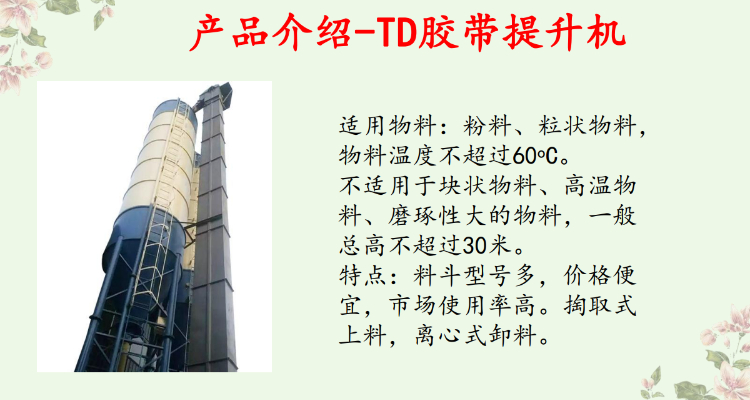 产品介绍-TD胶带提升机

适用物料：粉料、粒状物料，物料温度不超过60℃。
不适用于块状物料、高温物料、磨琢性大的物料，一般总高不超过30米。
特点：料斗型号多，价格便宜，市场使用率高。掏取式上料，离心式卸料。